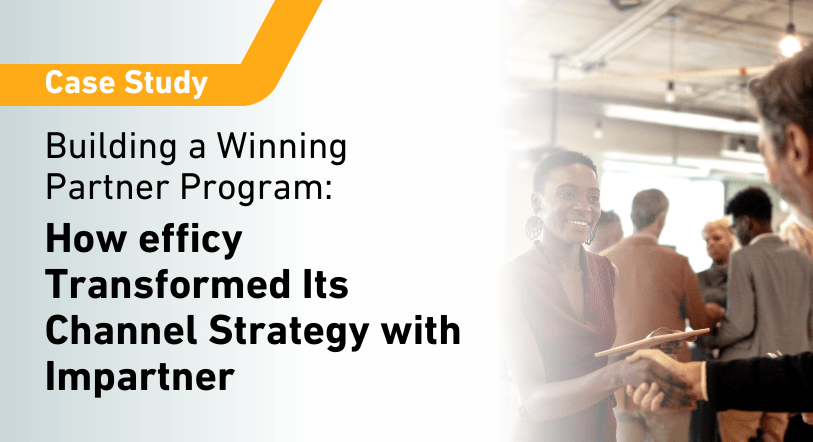 Case Study

Building a Winning Partner Program:

How efficy Transformed Its Channel Strategy with Impartner